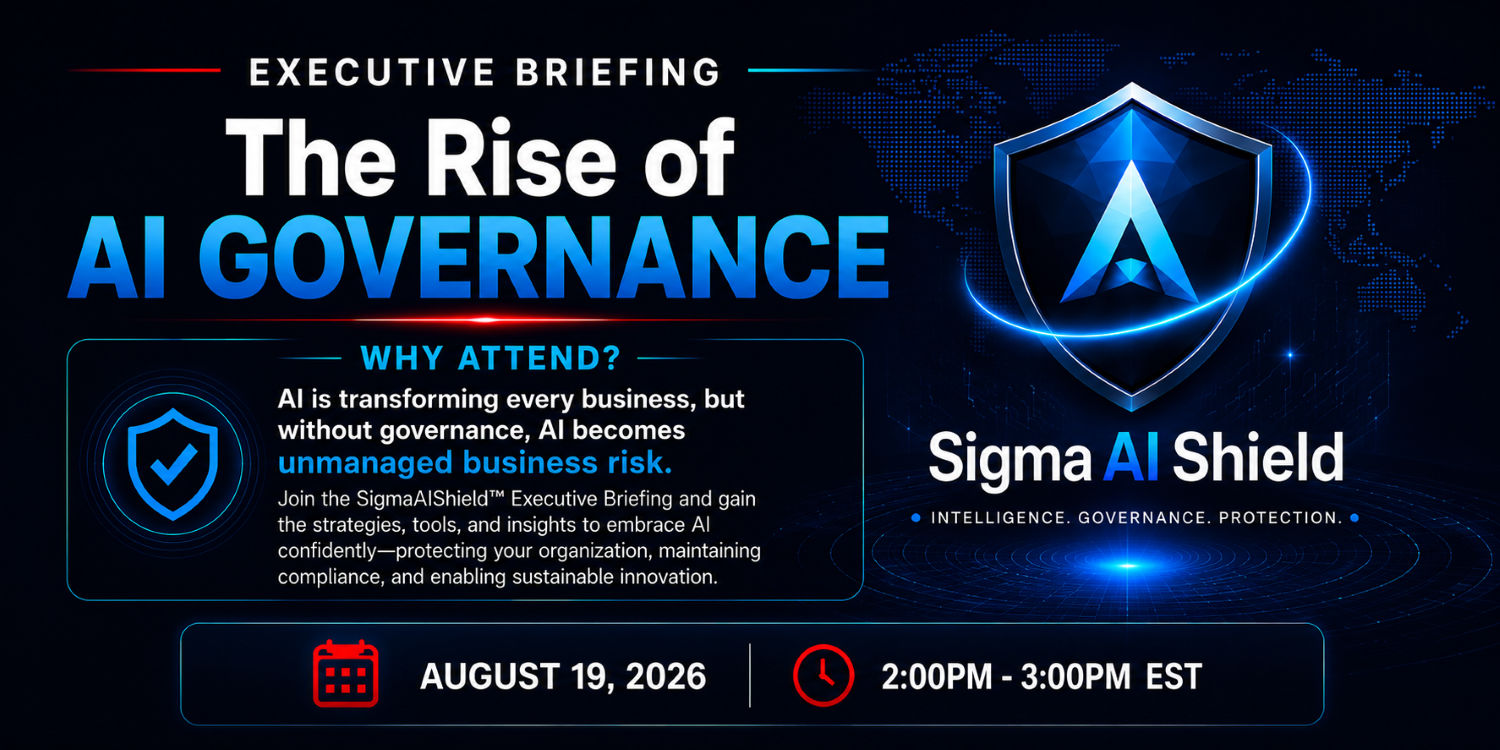 EXECUTIVE BRIEFING

The Rise of
AI GOVERNANCE

WHY ATTEND?

AI is transforming every business, but without governance, AI becomes unmanaged business risk.

Join the SigmaAIShield™ Executive Briefing and gain the strategies, tools, and insights to embrace AI confidently—protecting your organization, maintaining compliance, and enabling sustainable innovation.

Sigma AI Shield

• INTELLIGENCE. GOVERNANCE. PROTECTION. •

AUGUST 19, 2026

2:00PM - 3:00PM EST